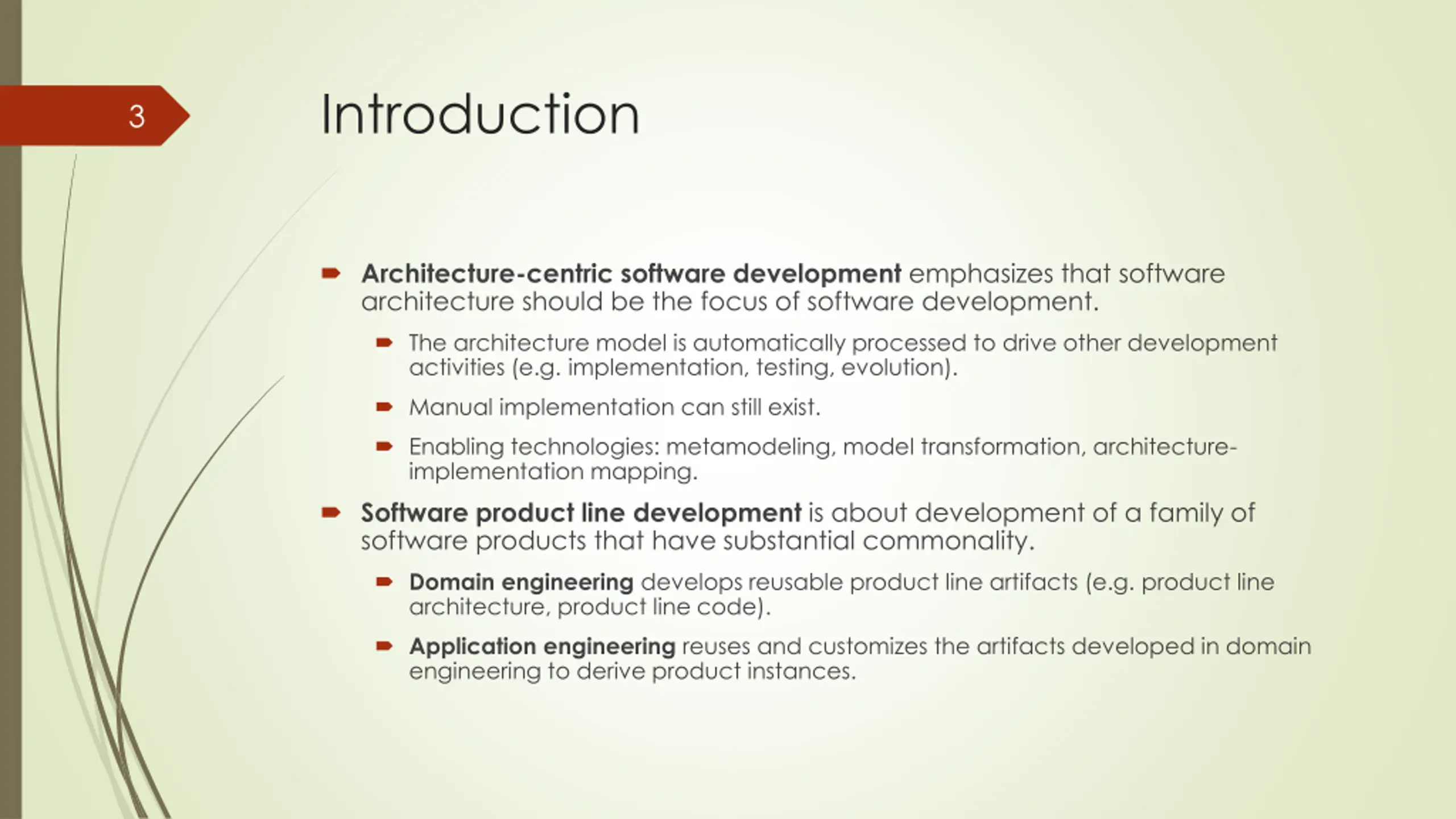 3

Introduction

Architecture-centric software development emphasizes that software architecture should be the focus of software development.

The architecture model is automatically processed to drive other development activities (e.g. implementation, testing, evolution).

Manual implementation can still exist.

Enabling technologies: metamodeling, model transformation, architecture-implementation mapping.

Software product line development is about development of a family of software products that have substantial commonality.

Domain engineering develops reusable product line artifacts (e.g. product line architecture, product line code).

Application engineering reuses and customizes the artifacts developed in domain engineering to derive product instances.